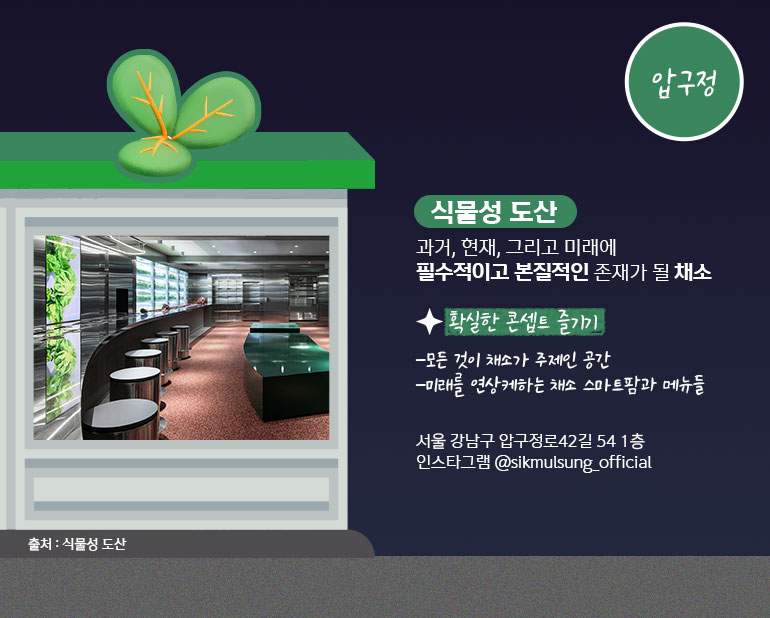 압구정

식물성 도산

과거, 현재, 그리고 미래에
필수적이고 본질적인 존재가 될 채소

확실한 콘셉트 즐기기

-모든 것이 채소가 주제인 공간
-미래를 연상케하는 채소 스마트팜과 메뉴들

서울 강남구 압구정로42길 54 1층
인스타그램 @sikmulsung_official

출처 : 식물성 도산